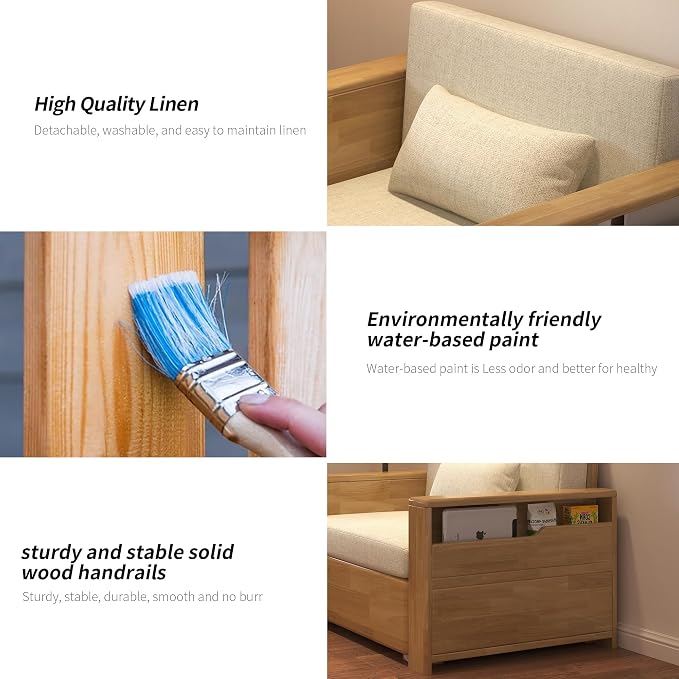 High Quality Linen

Detachable, washable, and easy to maintain linen

Environmentally friendly water-based paint

Water-based paint is Less odor and better for healthy

sturdy and stable solid wood handrails

Sturdy, stable, durable, smooth and no burr